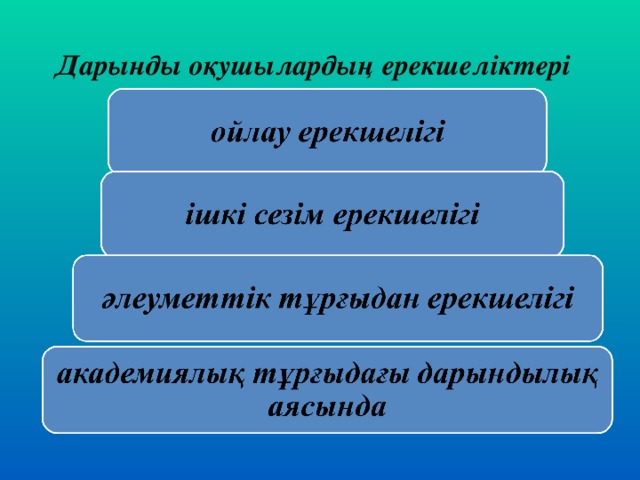 Дарынды оқушылардың ерекшеліктері

ойлау ерекшелігі

ішкі сезім ерекшелігі

әлеуметтік тұрғыдан ерекшелігі

академиялық тұрғыдағы дарындылық аясында